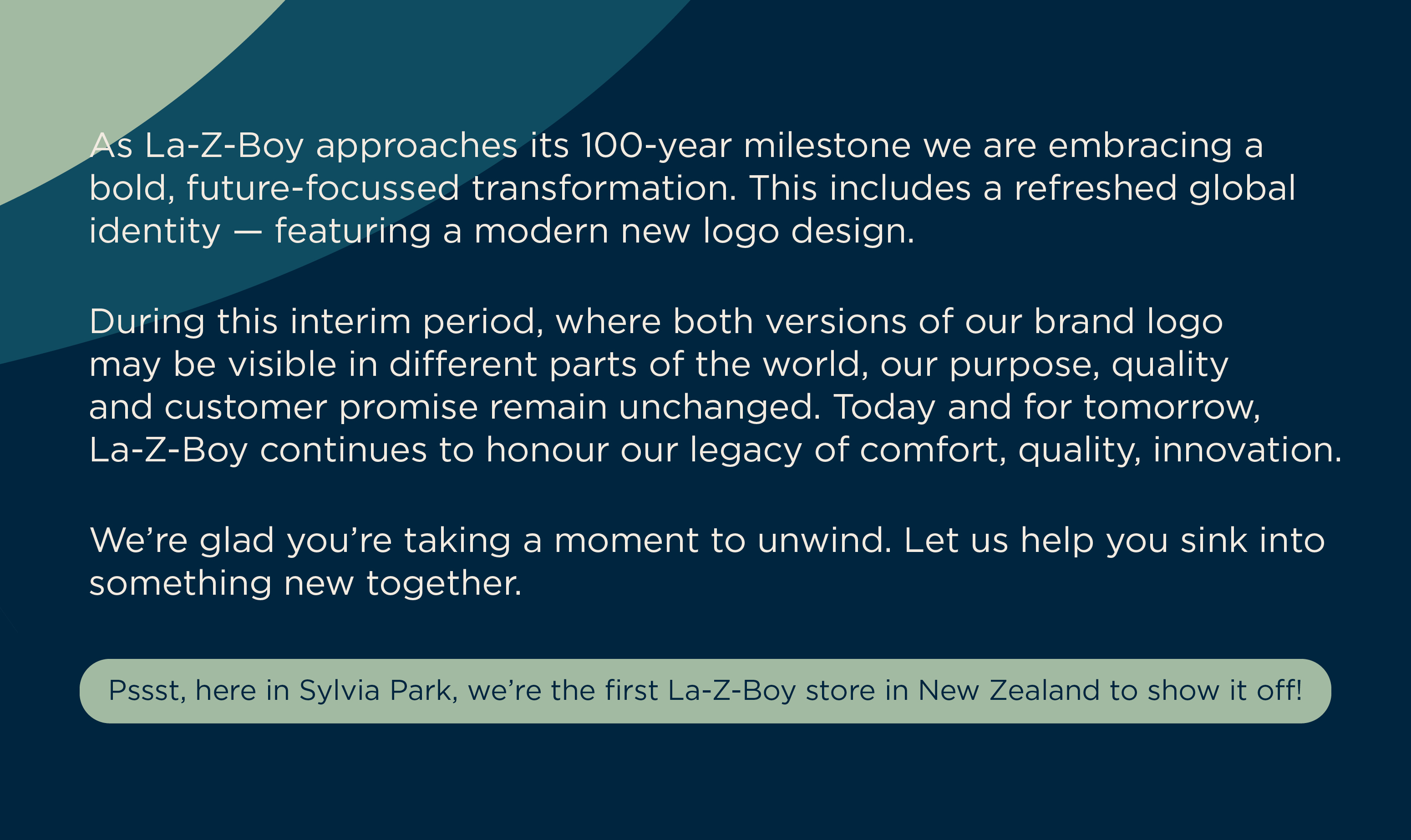 As La-Z-Boy approaches its 100-year milestone we are embracing a bold, future-focussed transformation. This includes a refreshed global identity — featuring a modern new logo design.

During this interim period, where both versions of our brand logo may be visible in different parts of the world, our purpose, quality and customer promise remain unchanged. Today and for tomorrow, La-Z-Boy continues to honour our legacy of comfort, quality, innovation.

We’re glad you’re taking a moment to unwind. Let us help you sink into something new together.

Pssst, here in Sylvia Park, we’re the first La-Z-Boy store in New Zealand to show it off!